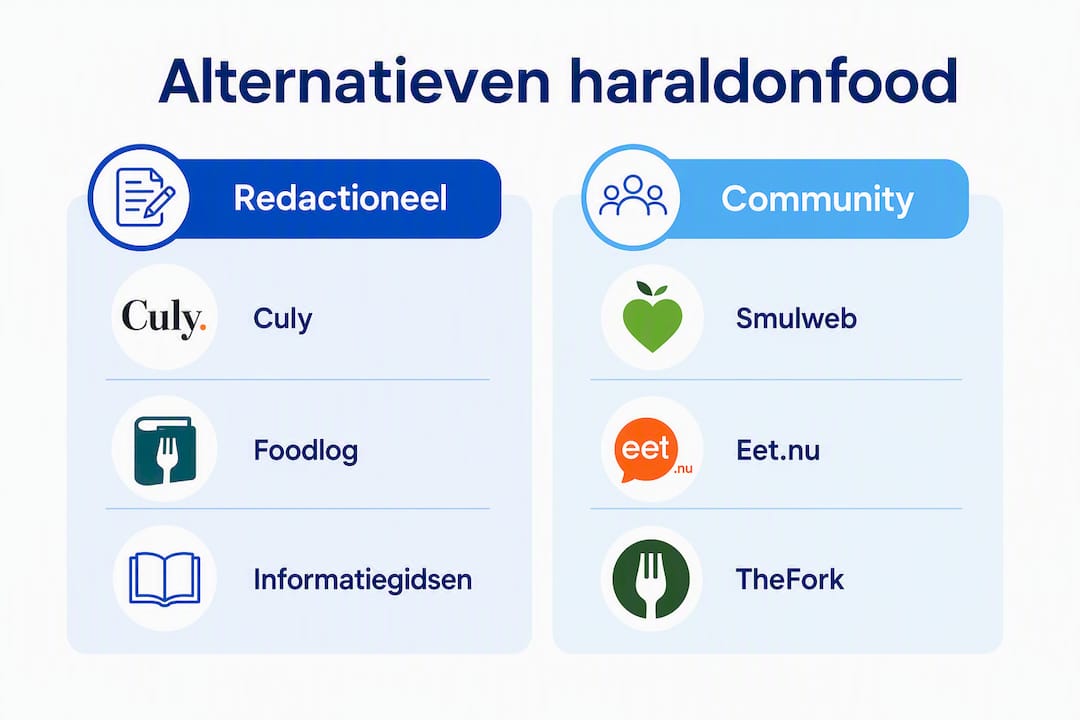 Alternatieven haraldonfood

Redactioneel

Culy.

Culy

Foodlog

Informatiegidsen

Community

Smulweb

eet .nu

Eet.nu

TheFork